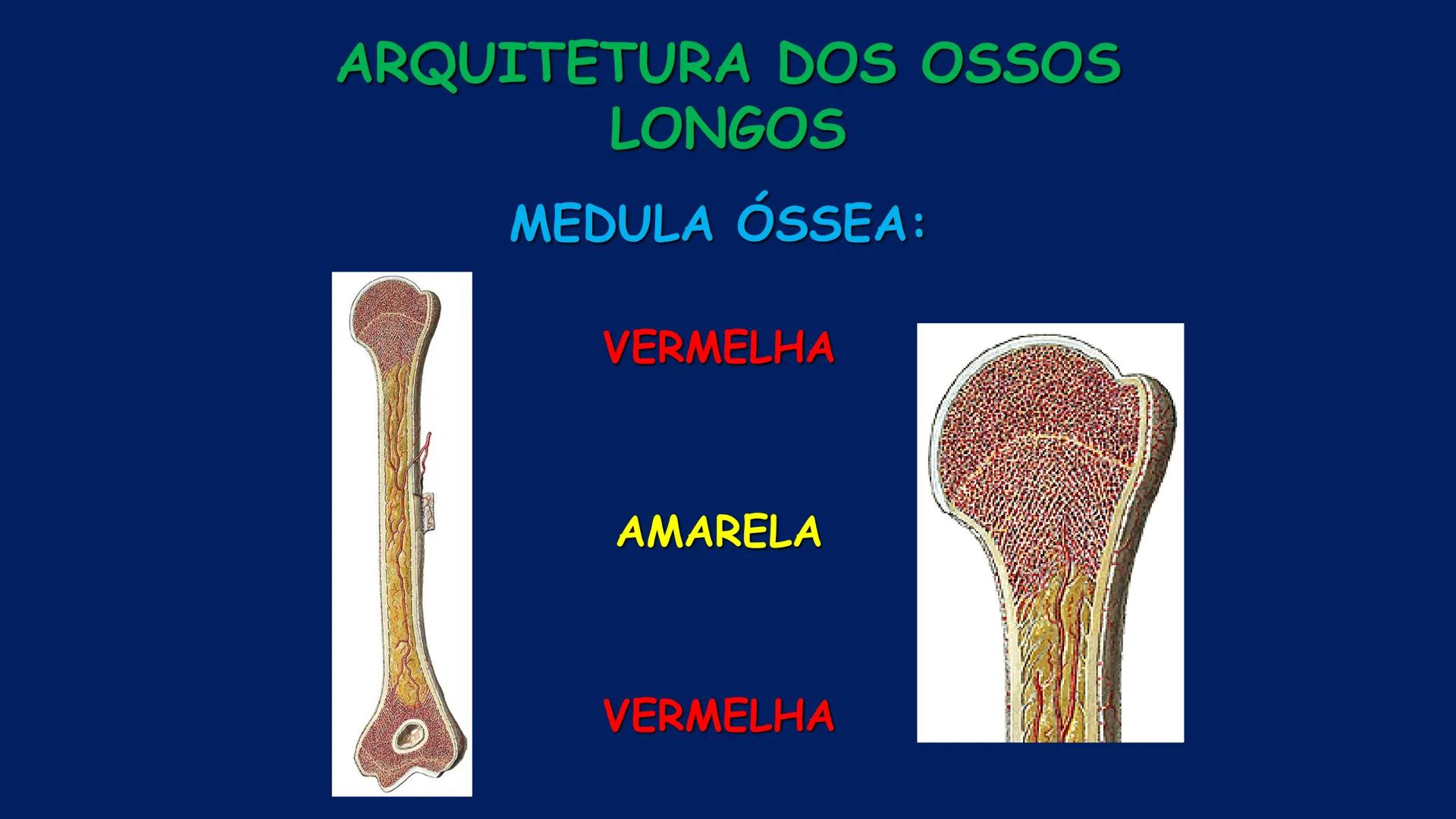 ARQUITETURA DOS OSSOS LONGOS

MEDULA ÓSSEA:

VERMELHA

AMARELA

VERMELHA